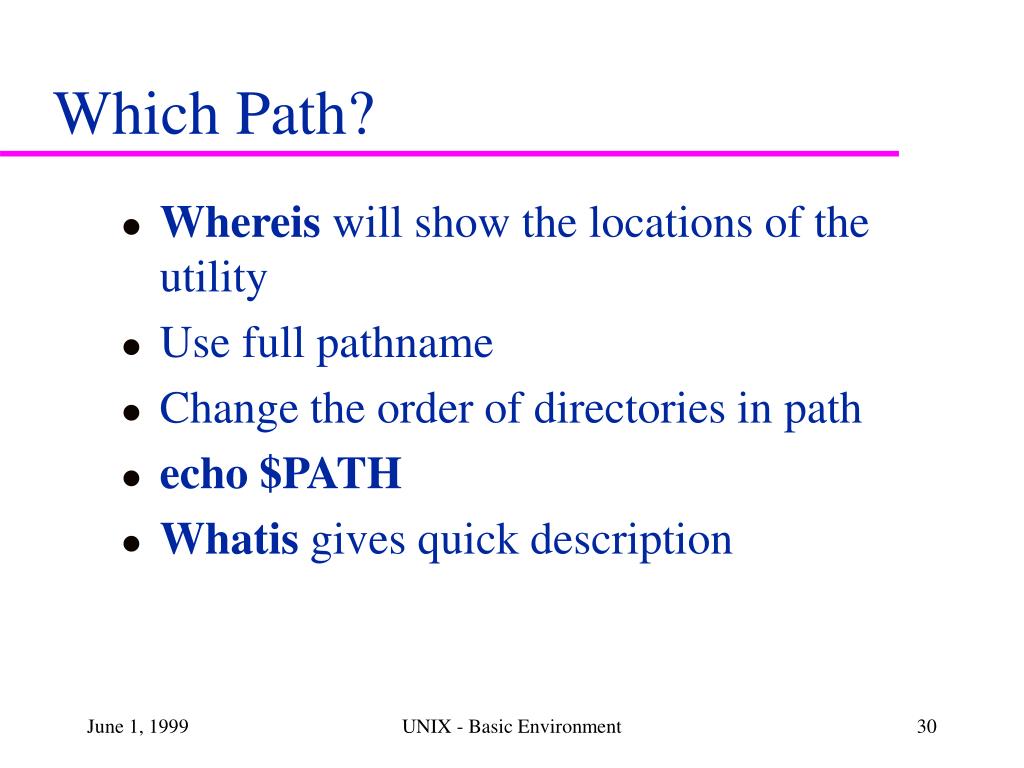 Which Path?

- Whereis will show the locations of the utility
- Use full pathname
- Change the order of directories in path
- echo \$PATH
- Whatis gives quick description

June 1, 1999 UNIX - Basic Environment 30